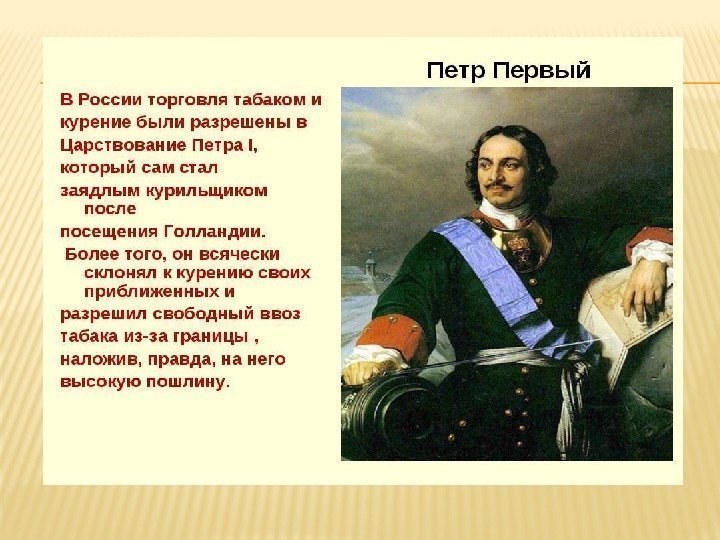 Петр Первый

В России торговля табаком и курение были разрешены в Царствование Петра I, который сам стал заядлым курильщиком после посещения Голландии.

Более того, он всячески склонял к курению своих приближенных и разрешил свободный ввоз табака из-за границы , наложив, правда, на него высокую пошлину.